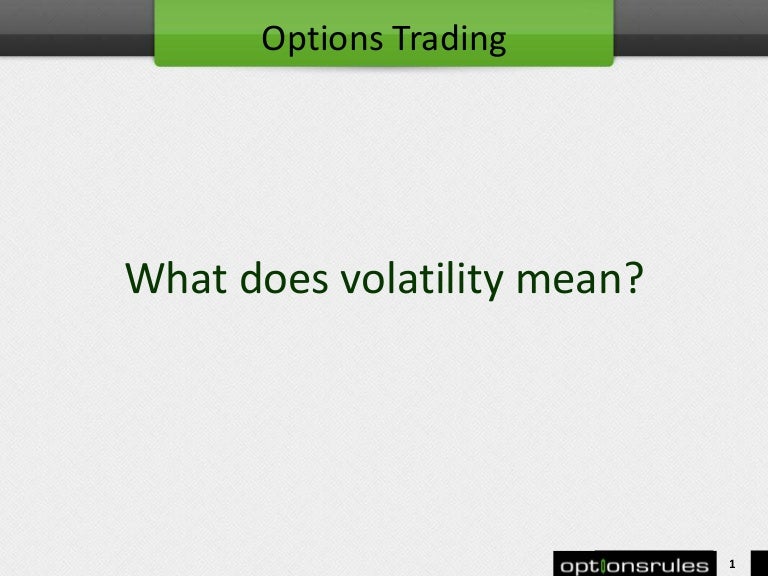 Options Trading

What does volatility mean?

optionsrules

1